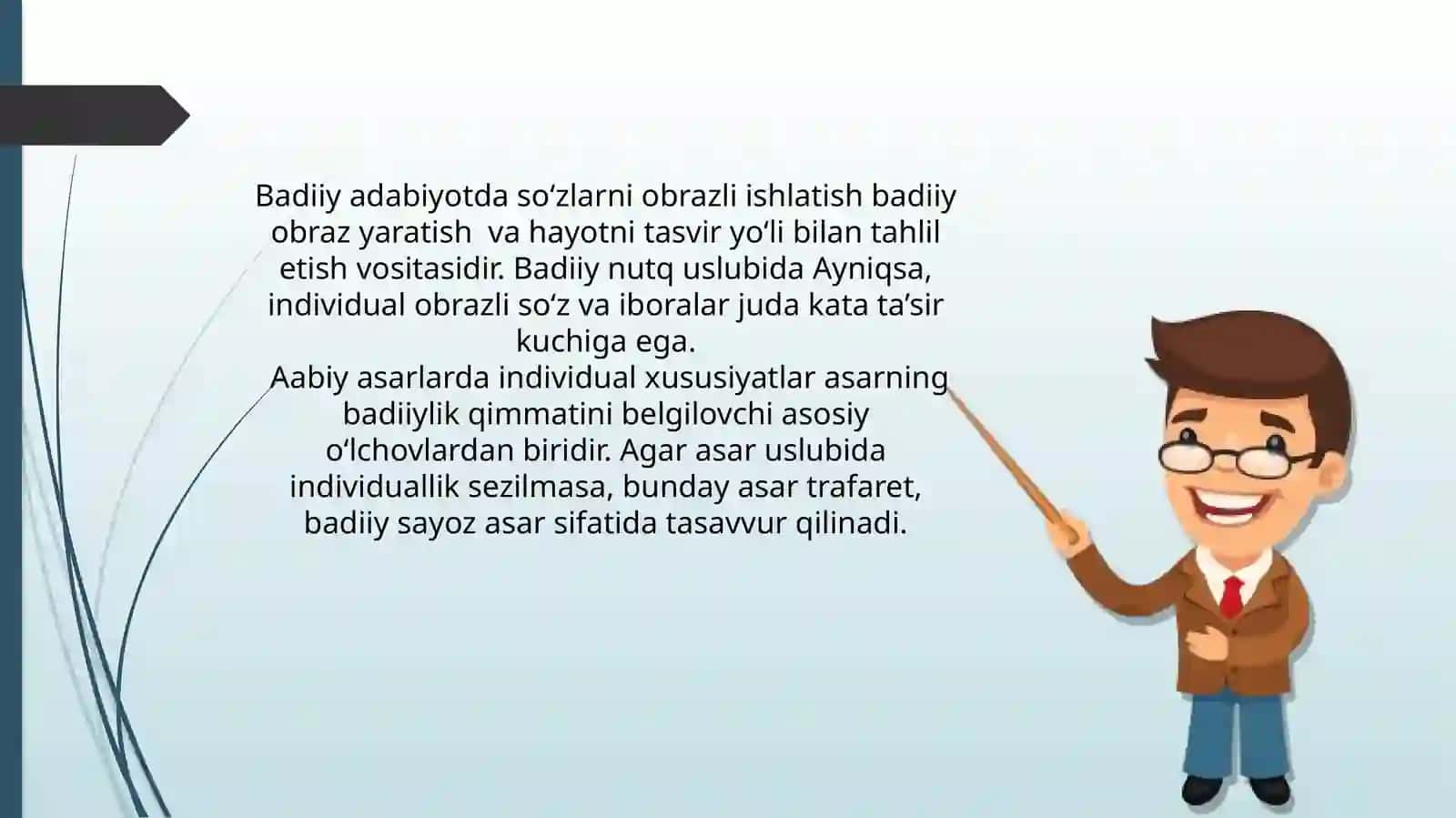 Badiiy adabiyotda so‘zlarni obrazli ishlatish badiiy obraz yaratish  va hayotni tasvir yo‘li bilan tahlil etish vositasidir. Badiiy nutq uslubida Ayniqsa, individual obrazli so‘z va iboralar juda kata ta’sir kuchiga ega.
Aabiy asarlarda individual xususiyatlar asarning badiiylik qimmatini belgilovchi asosiy o‘lchovlardan biridir. Agar asar uslubida individuallik sezilmasa, bunday asar trafaret, badiiy sayoz asar sifatida tasavvur qilinadi.